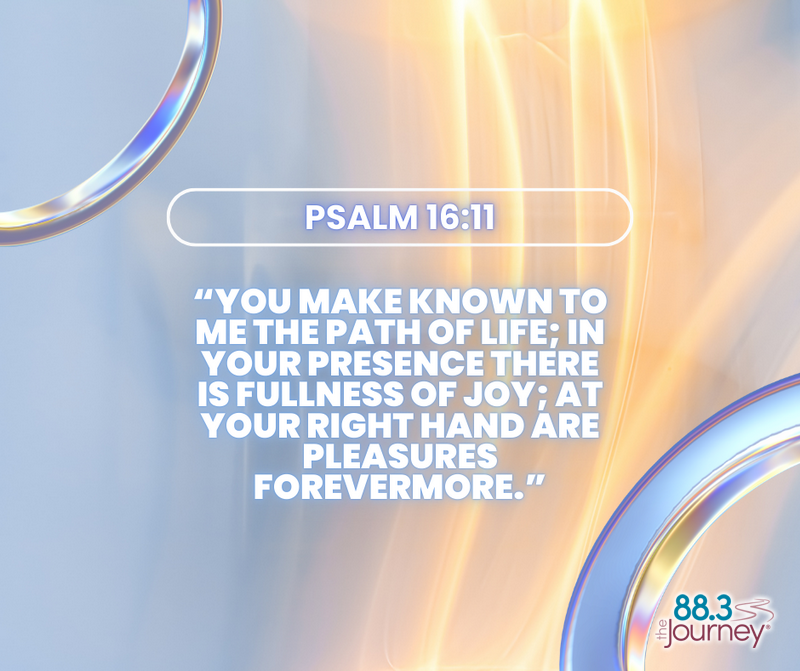 PSALM 16:11

“YOU MAKE KNOWN TO ME THE PATH OF LIFE; IN YOUR PRESENCE THERE IS FULLNESS OF JOY; AT YOUR RIGHT HAND ARE PLEASURES FOREVERMORE.”

88.3 the Journey